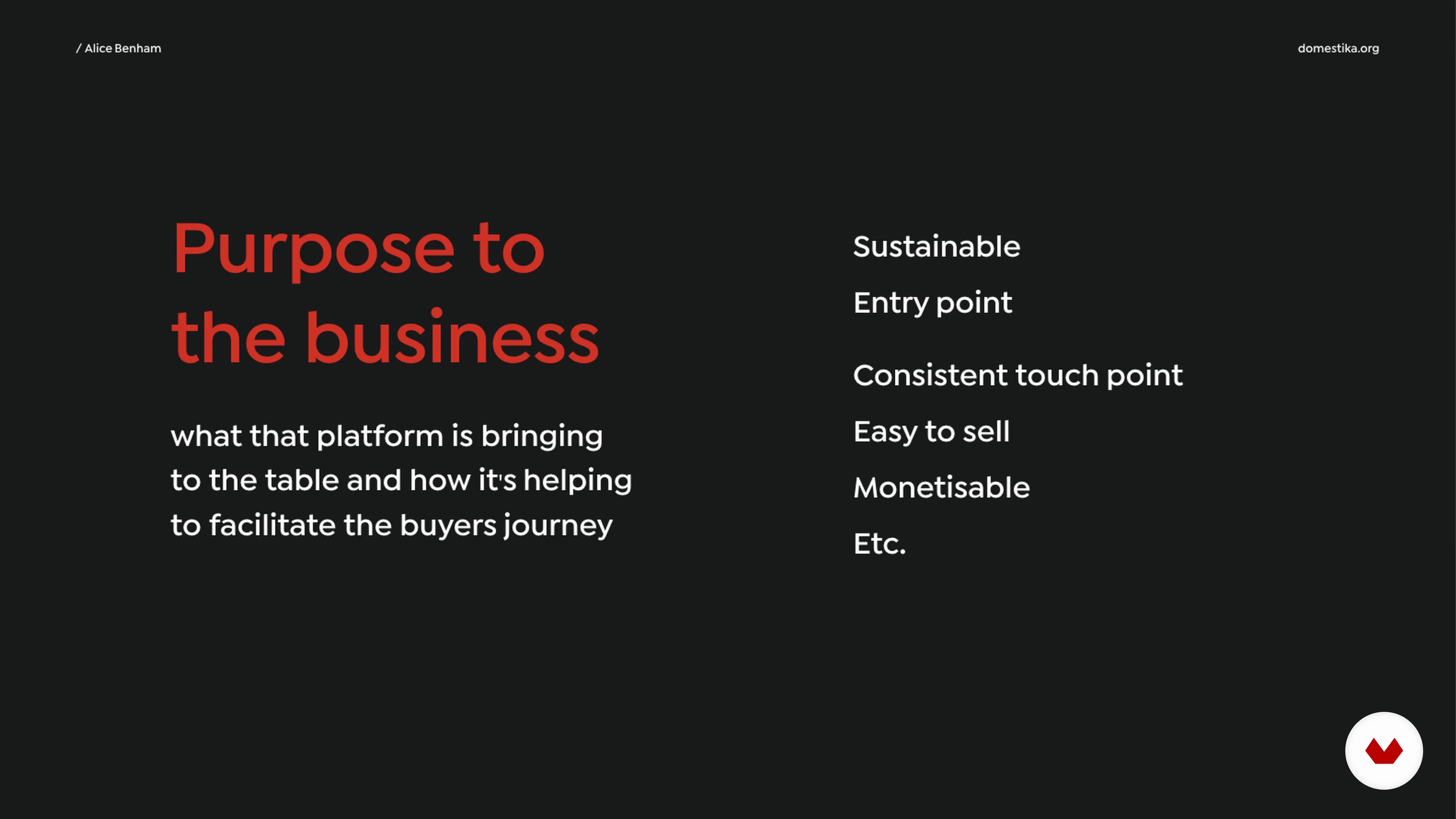 / Alice Benham

domestika.org

Purpose to the business

what that platform is bringing to the table and how it's helping to facilitate the buyers journey

Sustainable

Entry point

Consistent touch point

Easy to sell

Monetisable

Etc.